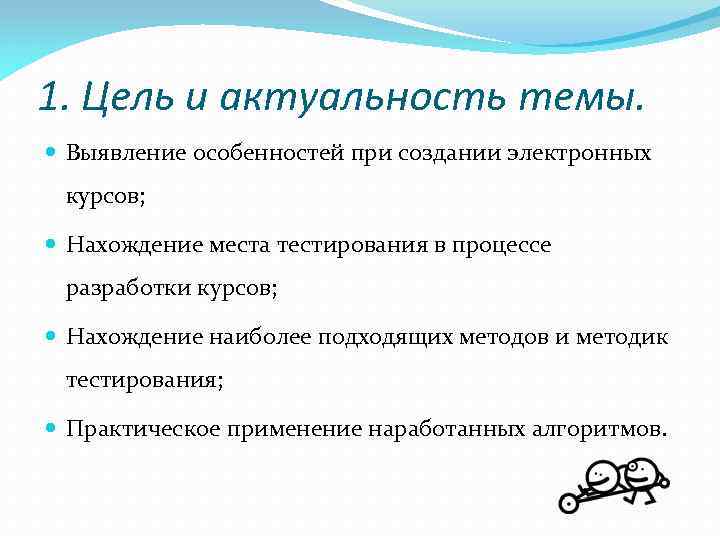 1. Цель и актуальность темы.

Выявление особенностей при создании электронных курсов;

Нахождение места тестирования в процессе разработки курсов;

Нахождение наиболее подходящих методов и методик тестирования;

Практическое применение наработанных алгоритмов.